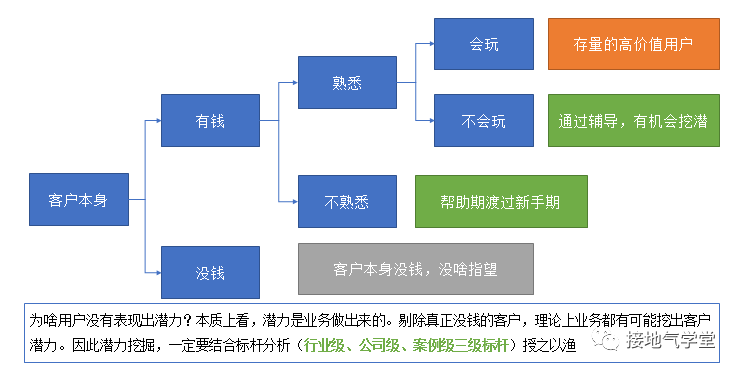 客户本身

有钱

没钱

熟悉

不熟悉

会玩

不会玩

存量的高价值用户

通过辅导，有机会挖潜

帮助期渡过新手期

客户本身没钱，没啥指望

为啥用户没有表现出潜力？本质上看，潜力是业务做出来的。剔除真正没钱的客户，理论上业务都有可能挖出客户潜力。因此潜力挖掘，一定要结合标杆分析（行业级、公司级、案例级三级标杆）授之以渔

接地气学堂